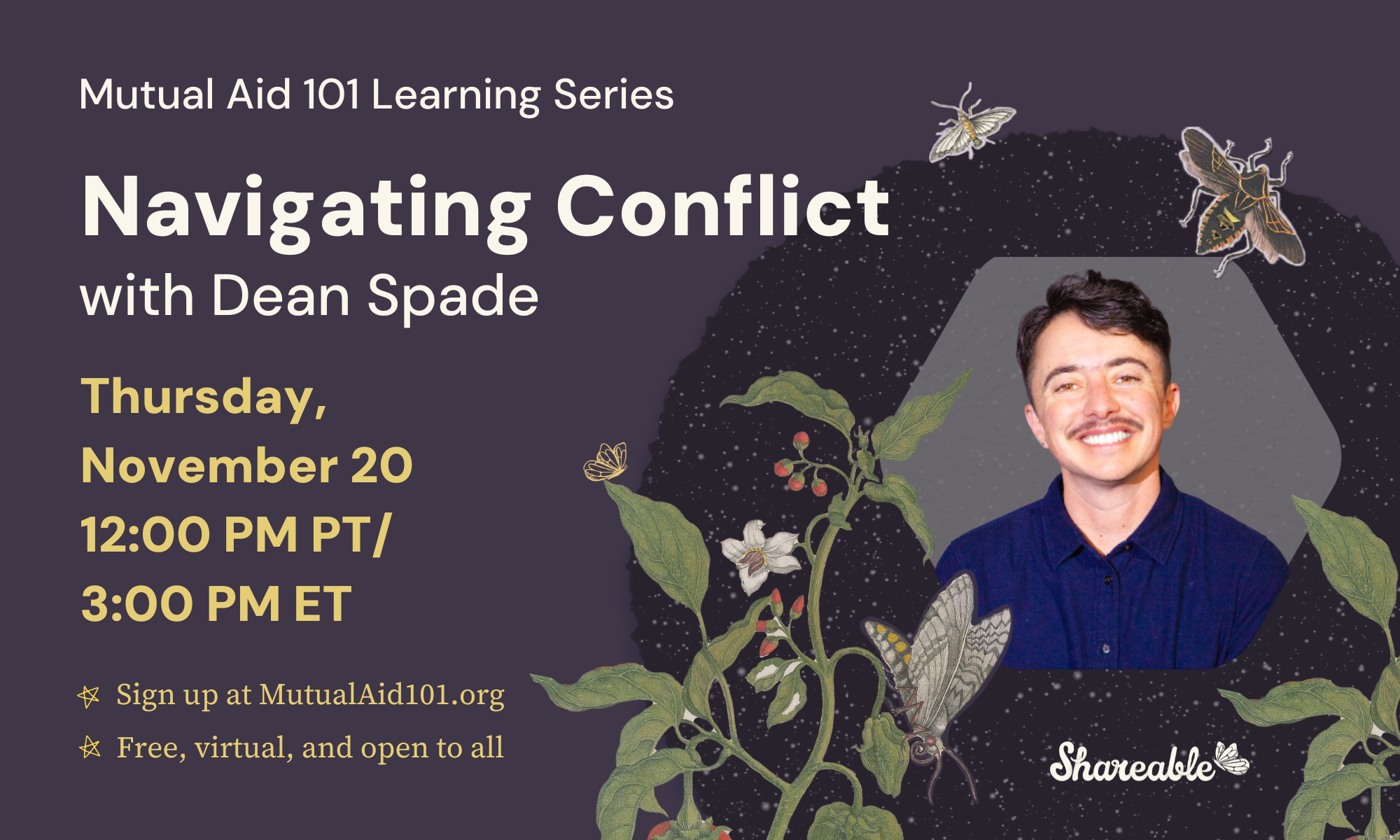 Mutual Aid 101 Learning Series

Navigating Conflict

with Dean Spade

Thursday, November 20
12:00 PM PT/
3:00 PM ET

Sign up at MutualAid101.org

Free, virtual, and open to all

Shareable